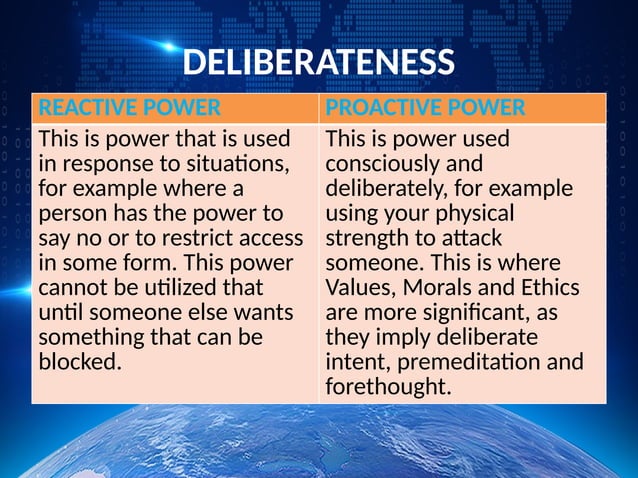 DELIBERATENESS

| REACTIVE POWER | PROACTIVE POWER |
|---|---|
| This is power that is used in response to situations, for example where a person has the power to say no or to restrict access in some form. This power cannot be utilized that until someone else wants something that can be blocked. | This is power used consciously and deliberately, for example using your physical strength to attack someone. This is where Values, Morals and Ethics are more significant, as they imply deliberate intent, premeditation and forethought. |